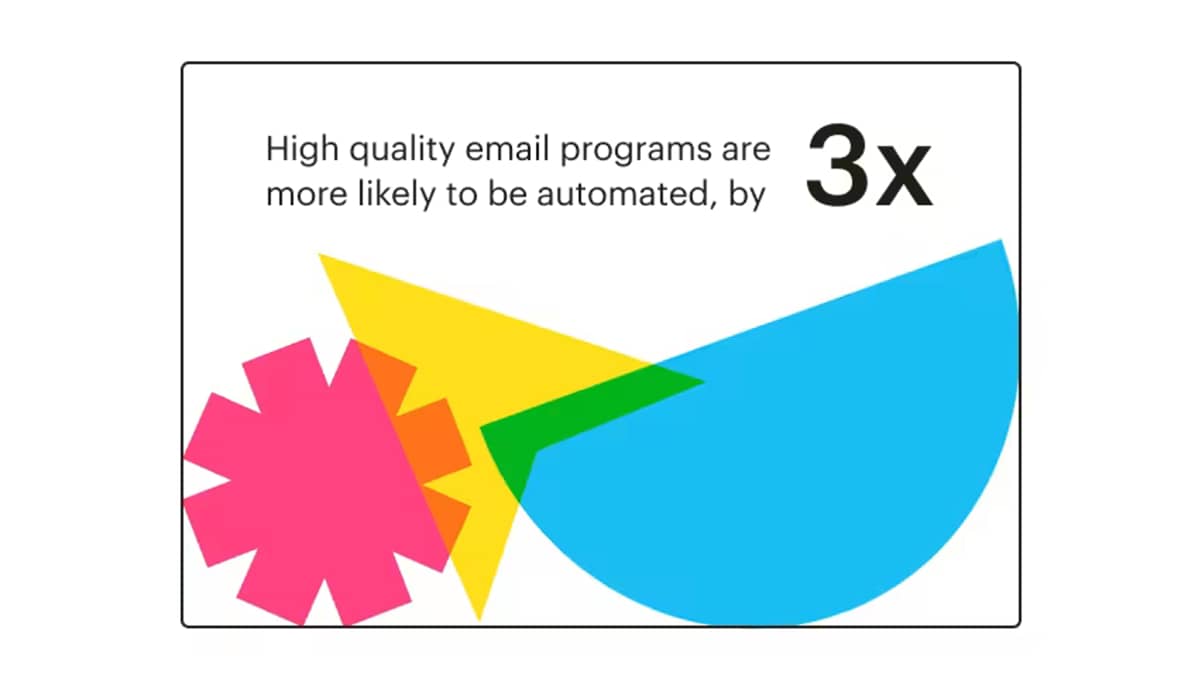 High quality email programs are more likely to be automated, by 3x